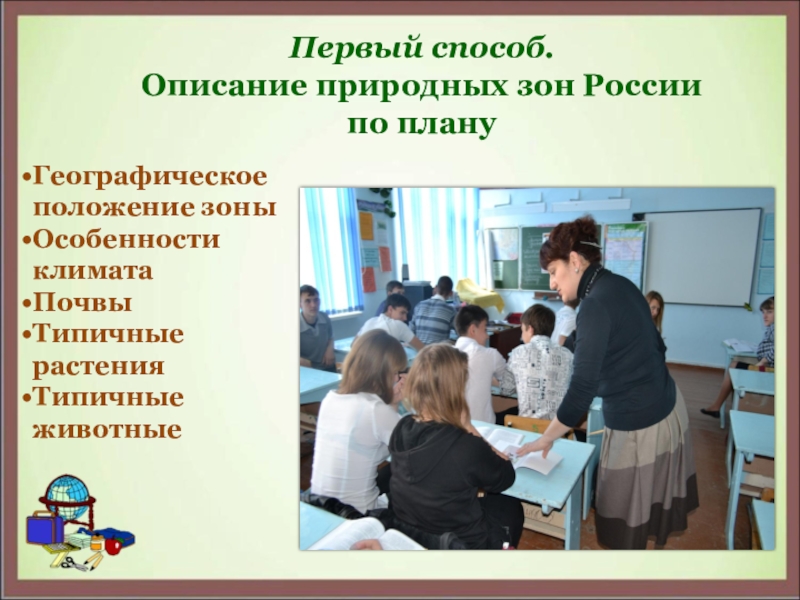 Первый способ.
Описание природных зон России по плану

•Географическое положение зоны
•Особенности климата
•Почвы
•Типичные растения
•Типичные животные